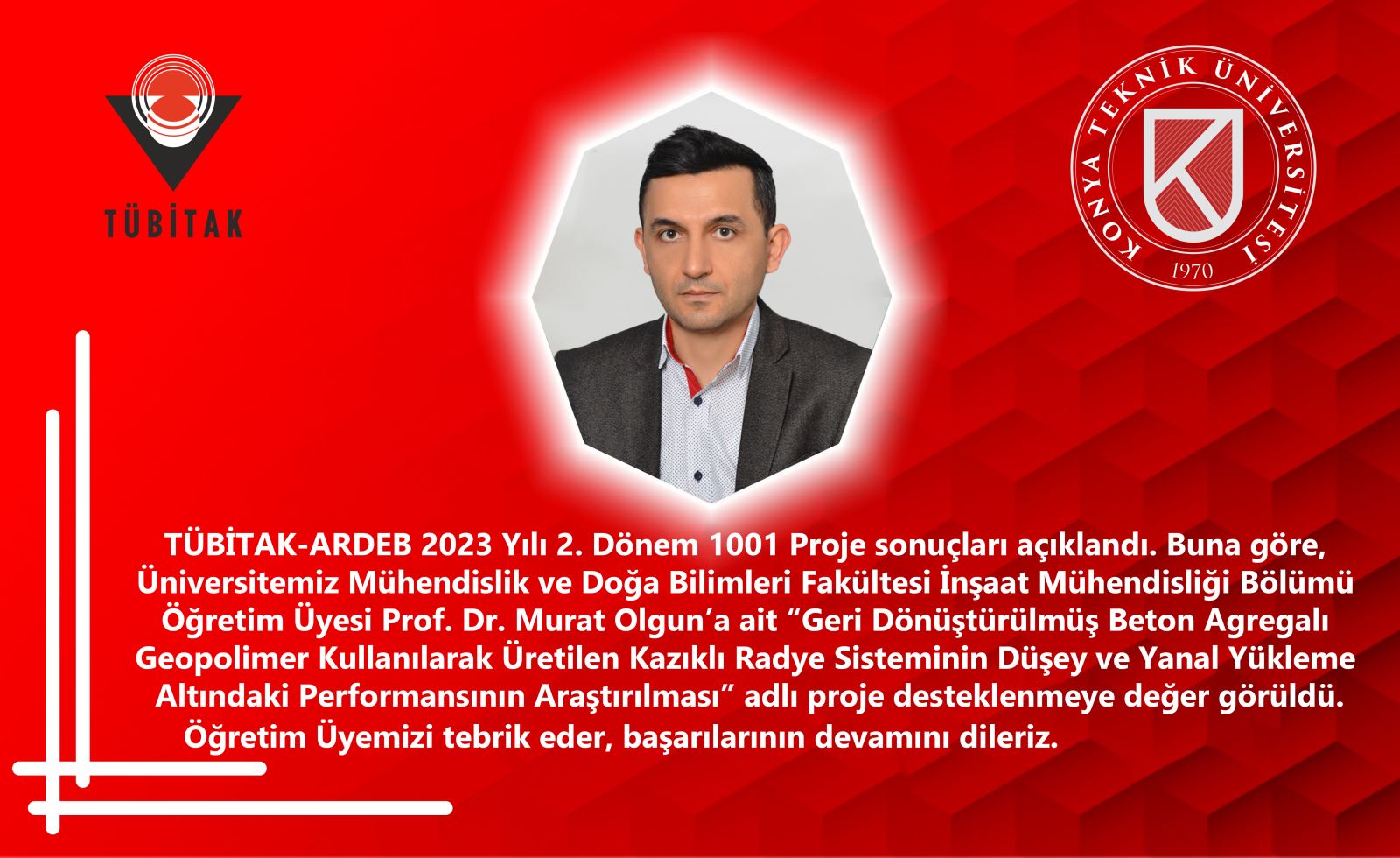 TÜBİTAK

KONYA TEKNİK ÜNİVERSİTESİ
1970

TÜBİTAK-ARDEB 2023 Yılı 2. Dönem 1001 Proje sonuçları açıklandı. Buna göre, Üniversitemiz Mühendislik ve Doğa Bilimleri Fakültesi İnşaat Mühendisliği Bölümü Öğretim Üyesi Prof. Dr. Murat Olgun'a ait "Geri Dönüştürülmüş Beton Agregalı Geopolimer Kullanılarak Üretilen Kazıklı Radye Sisteminin Düşey ve Yanal Yükleme Altındaki Performansının Araştırılması" adlı proje desteklenmeye değer görüldü. Öğretim Üyemizi tebrik eder, başarılarının devamını dileriz.